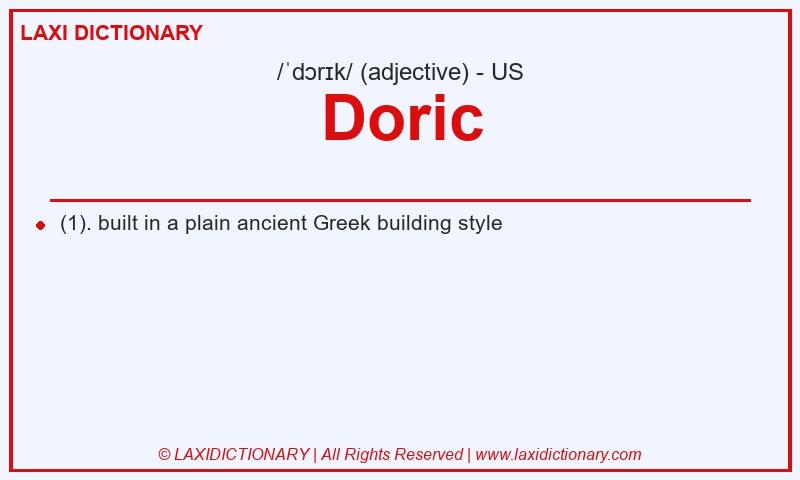 LAXI DICTIONARY

/ˈdɔrɪk/ (adjective) - US

Doric

(1). built in a plain ancient Greek building style

© LAXIDICTIONARY | All Rights Reserved | www.laxidictionary.com